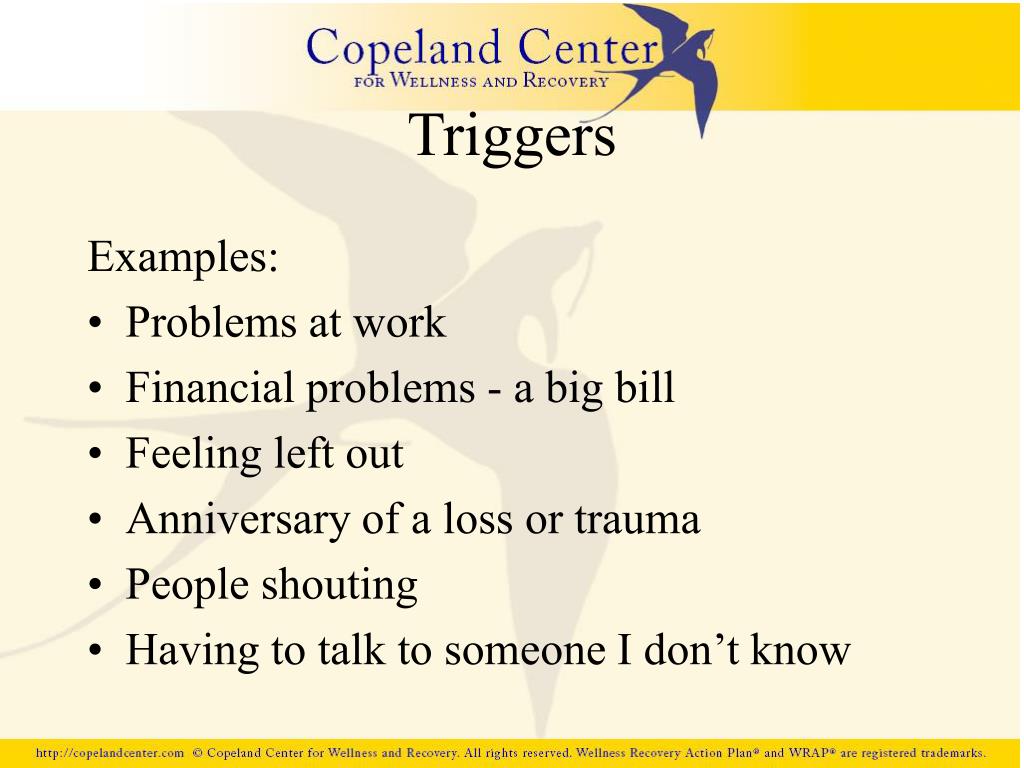 Copeland Center
FOR WELLNESS AND RECOVERY

Triggers

Examples:
• Problems at work
• Financial problems - a big bill
• Feeling left out
• Anniversary of a loss or trauma
• People shouting
• Having to talk to someone I don't know

http://copelandcenter.com © Copeland Center for Wellness and Recovery. All rights reserved. Wellness Recovery Action Plan® and WRAP® are registered trademarks.